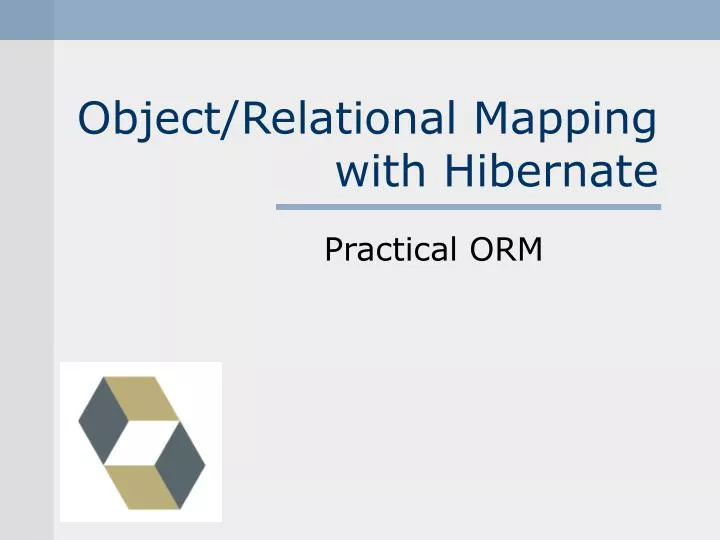 Object/Relational Mapping with Hibernate

Practical ORM